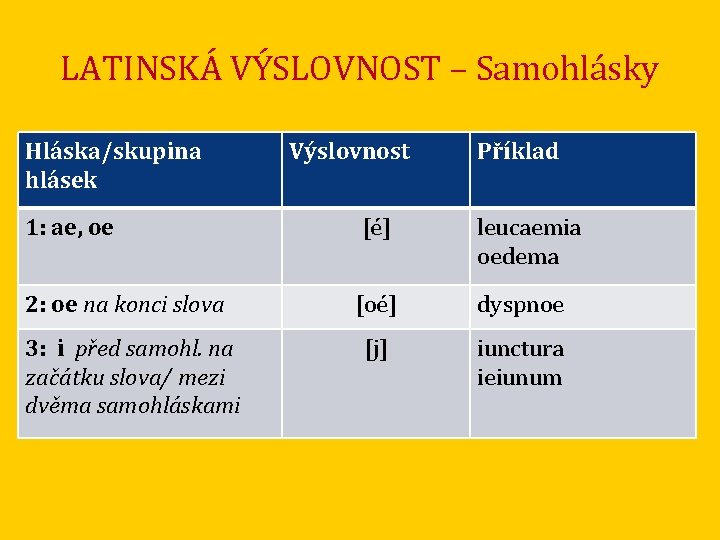 LATINSKÁ VÝSLOVNOST – Samohlásky

| Hláska/skupina hlásek | Výslovnost | Příklad |
|---|---|---|
| 1: ae, oe | [é] | leucaemia oedema |
| 2: oe na konci slova | [oé] | dyspnoe |
| 3: i před samohl. na začátku slova/ mezi dvěma samohláskami | [j] | iunctura ieiunum |